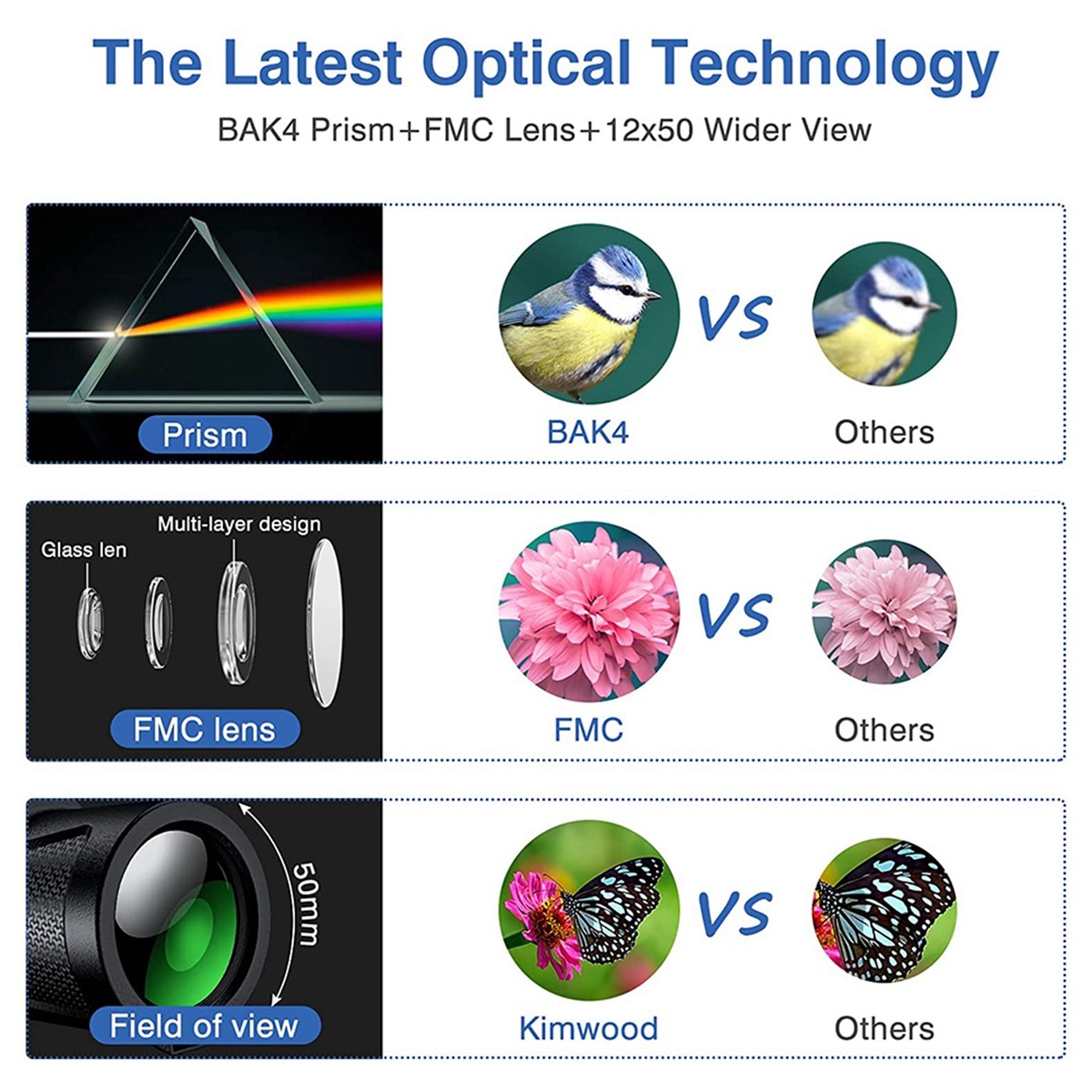 The Latest Optical Technology

BAK4 Prism+FMC Lens+12x50 Wider View

Prism

VS

BAK4

Others

Glass len

Multi-layer design

FMC lens

VS

FMC

Others

50mm

Field of view

VS

Kimwood

Others